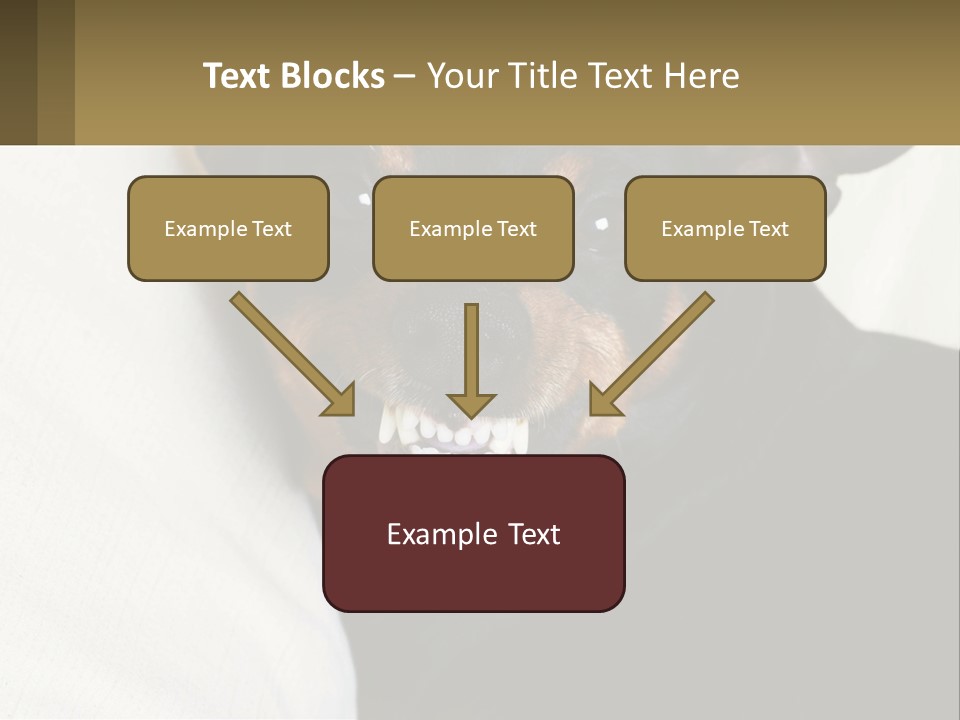 Text Blocks – Your Title Text Here

Example Text

Example Text

Example Text

Example Text